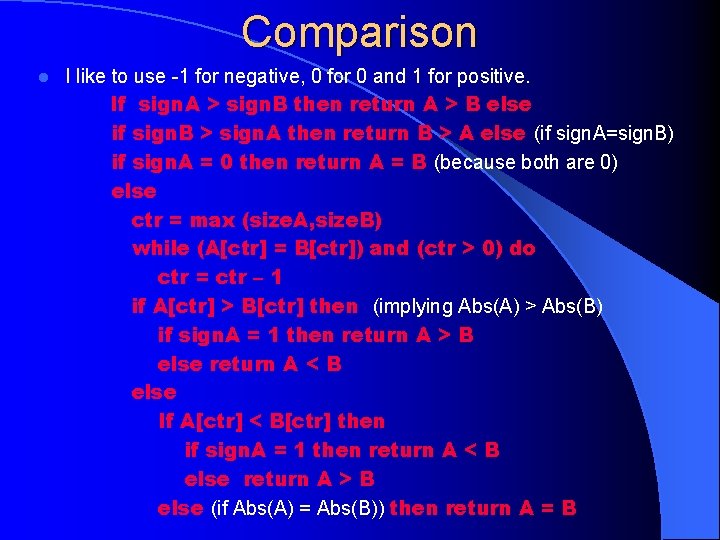 Comparison

I like to use -1 for negative, 0 for 0 and 1 for positive.

If signA > signB then return A > B else
if signB > signA then return B > A else (if signA=signB)
if signA = 0 then return A = B (because both are 0)
else
ctr = max (sizeA,sizeB)
while (A[ctr] = B[ctr]) and (ctr > 0) do
ctr = ctr – 1
if A[ctr] > B[ctr] then (implying Abs(A) > Abs(B)
if signA = 1 then return A > B
else return A < B
else
If A[ctr] < B[ctr] then
if signA = 1 then return A < B
else return A > B
else (if Abs(A) = Abs(B)) then return A = B